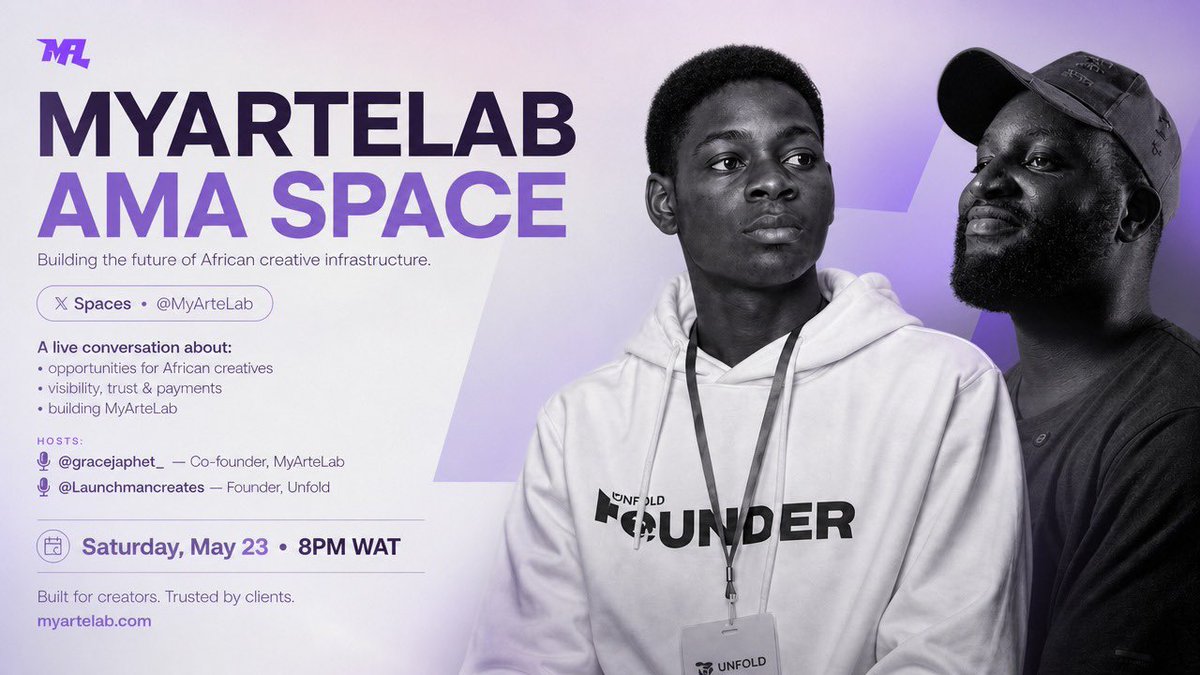 MAL

MYARTELAB
AMA SPACE

Building the future of African creative infrastructure.

𝕏 Spaces • @MyArteLab

A live conversation about:
• opportunities for African creatives
• visibility, trust & payments
• building MyArteLab

HOSTS:
@gracejaphet_ — Co-founder, MyArteLab
@Launchmancreates — Founder, Unfold

Saturday, May 23 • 8PM WAT

Built for creators. Trusted by clients.
myartelab.com

UNFOLD
FOUNDER

UNFOLD